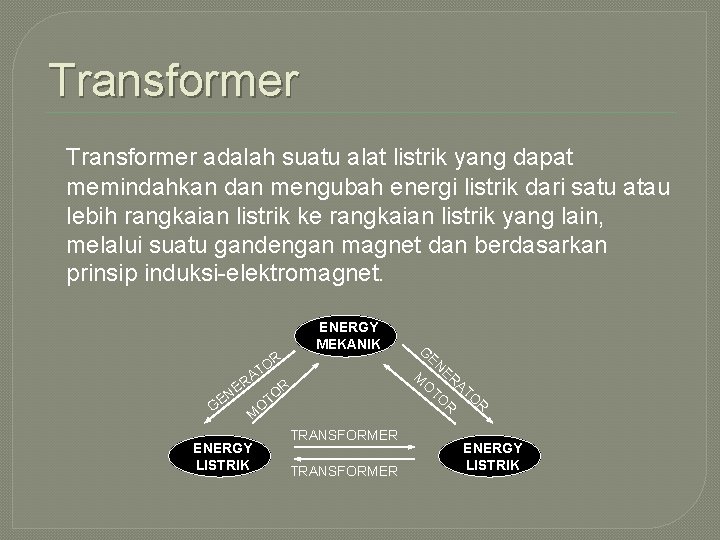 Transformer

Transformer adalah suatu alat listrik yang dapat memindahkan dan mengubah energi listrik dari satu atau lebih rangkaian listrik ke rangkaian listrik yang lain, melalui suatu gandengan magnet dan berdasarkan prinsip induksi-elektromagnet.

ENERGY
MEKANIK

GENERATOR

MOTOR

GENERATOR

MOTOR

ENERGY
LISTRIK

TRANSFORMER

TRANSFORMER

ENERGY
LISTRIK